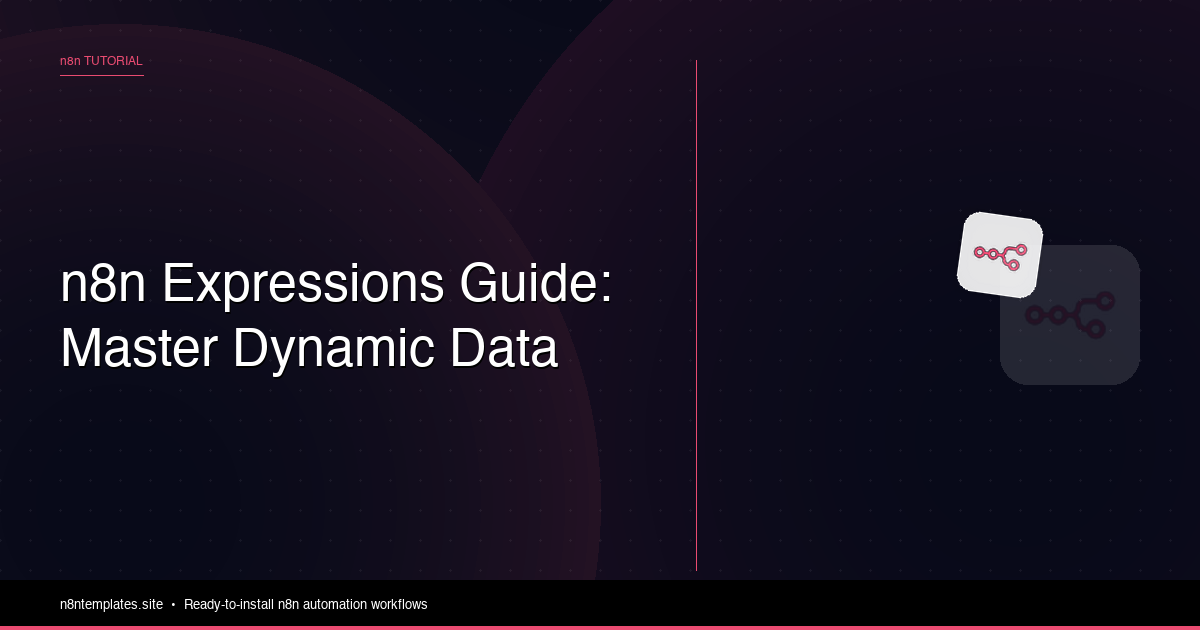 n8n TUTORIAL

n8n Expressions Guide: Master Dynamic Data

n8ntemplates.site • Ready-to-install n8n automation workflows